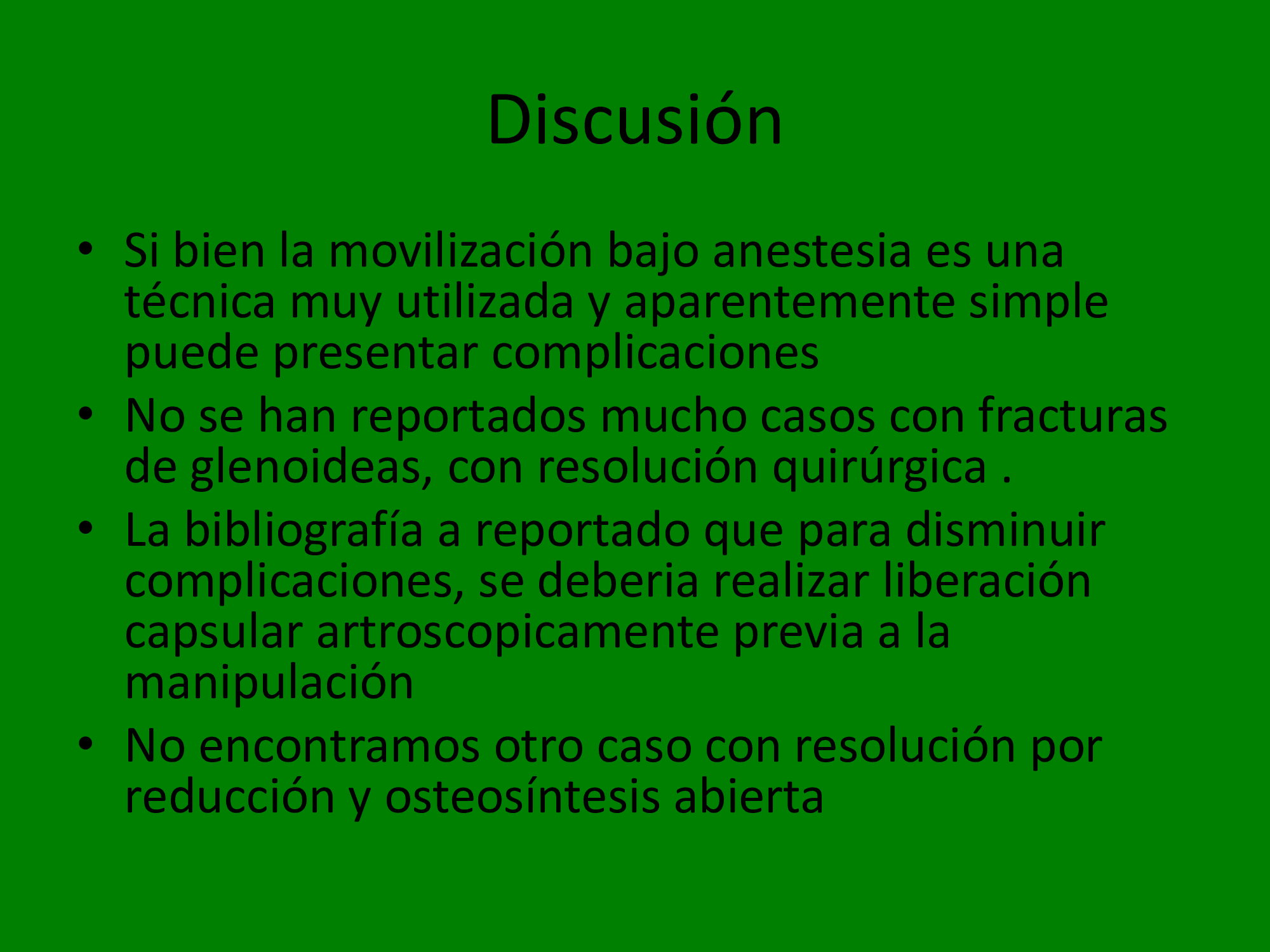 Discusión

• Si bien la movilización bajo anestesia es una técnica muy utilizada y aparentemente simple puede presentar complicaciones
• No se han reportados mucho casos con fracturas de glenoideas, con resolución quirúrgica .
• La bibliografía a reportado que para disminuir complicaciones, se deberia realizar liberación capsular artroscopicamente previa a la manipulación
• No encontramos otro caso con resolución por reducción y osteosíntesis abierta